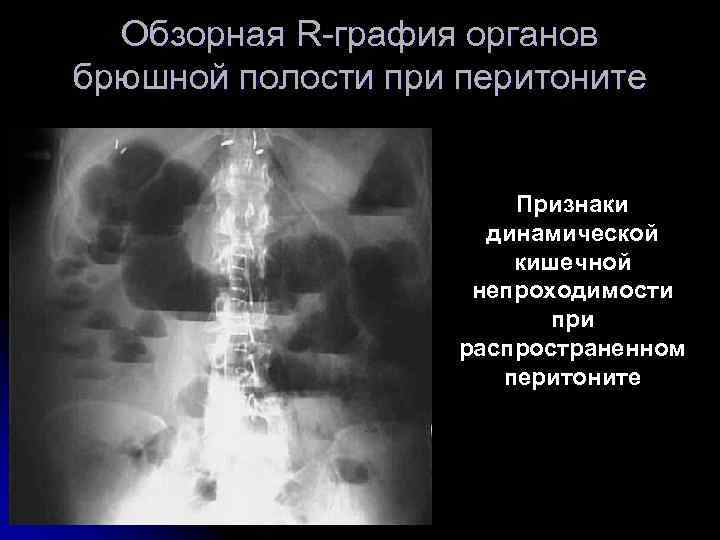 Обзорная R-графия органов брюшной полости при перитоните

Признаки динамической кишечной непроходимости при распространенном перитоните